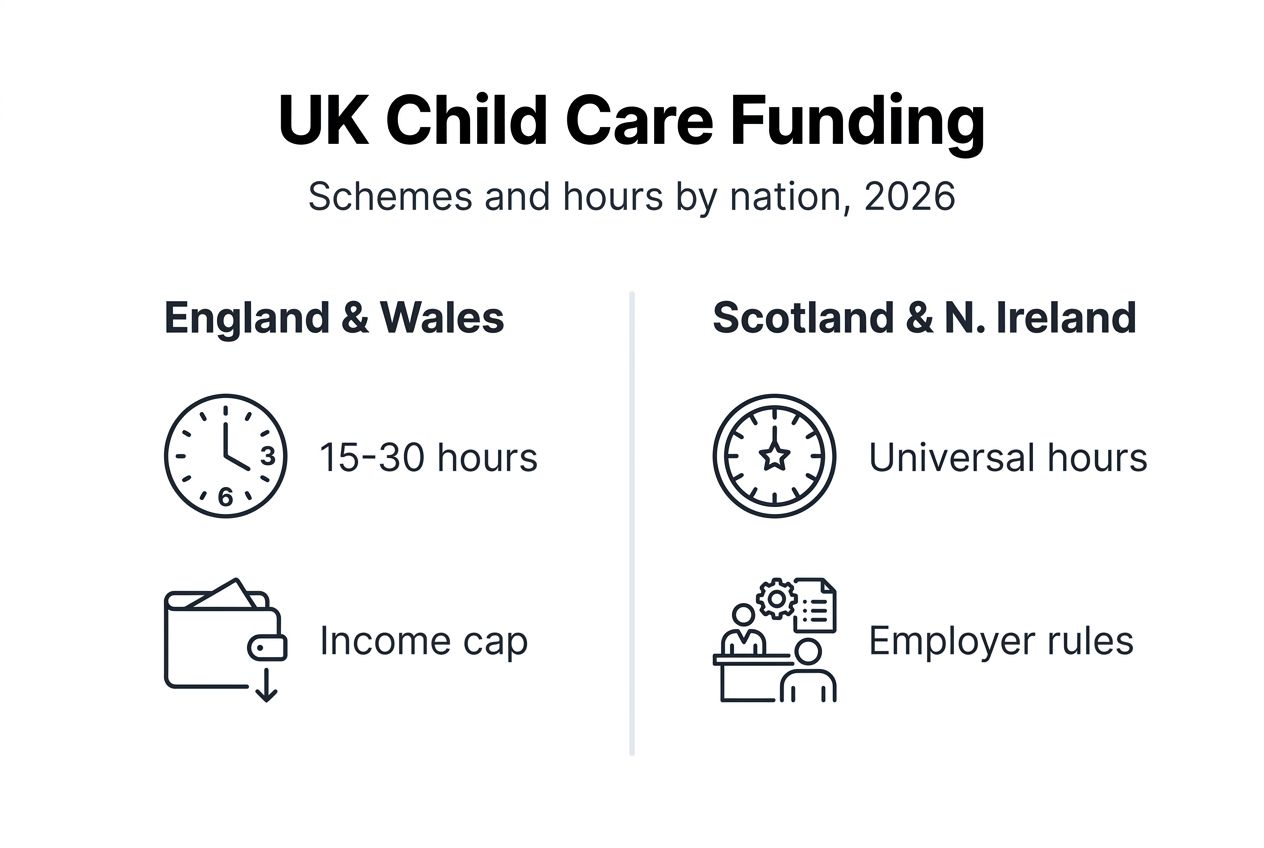 UK Child Care Funding

Schemes and hours by nation, 2026

England & Wales

3
6

15-30 hours

Income cap

Scotland & N. Ireland

Universal hours

Employer rules